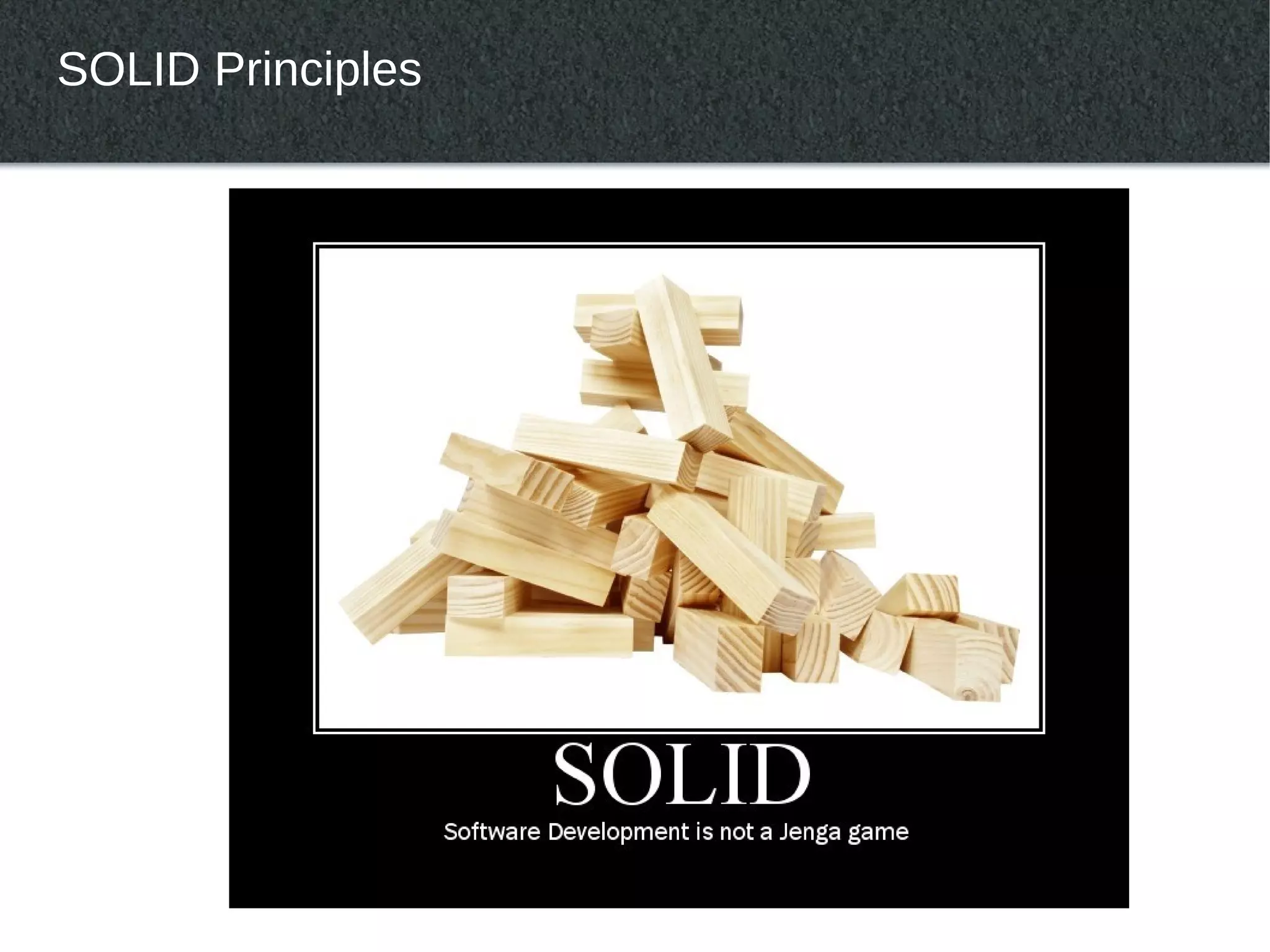 SOLID Principles

SOLID

Software Development is not a Jenga game